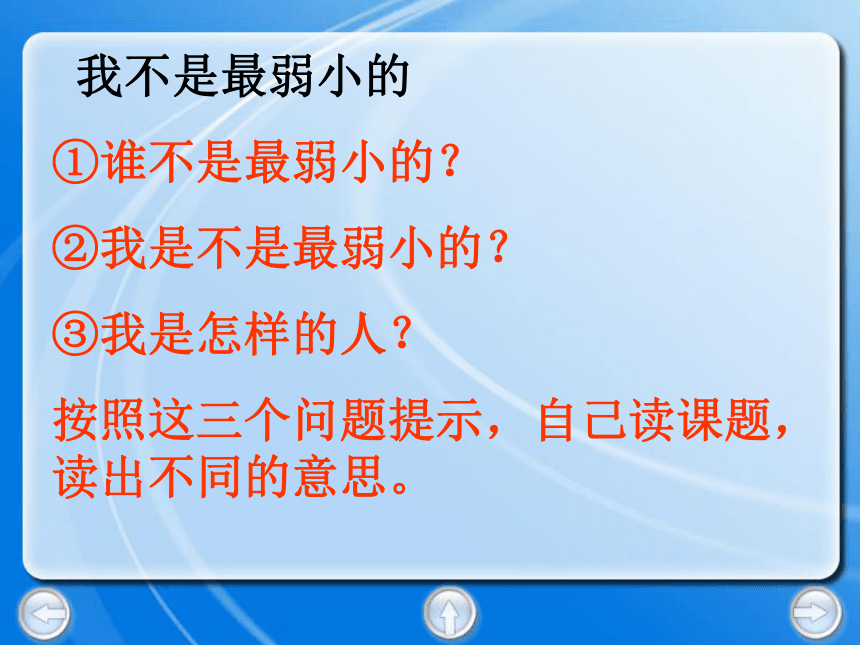 我不是最弱小的

①谁不是最弱小的？

②我是不是最弱小的？

③我是怎样的人？

按照这三个问题提示，自己读课题，读出不同的意思。